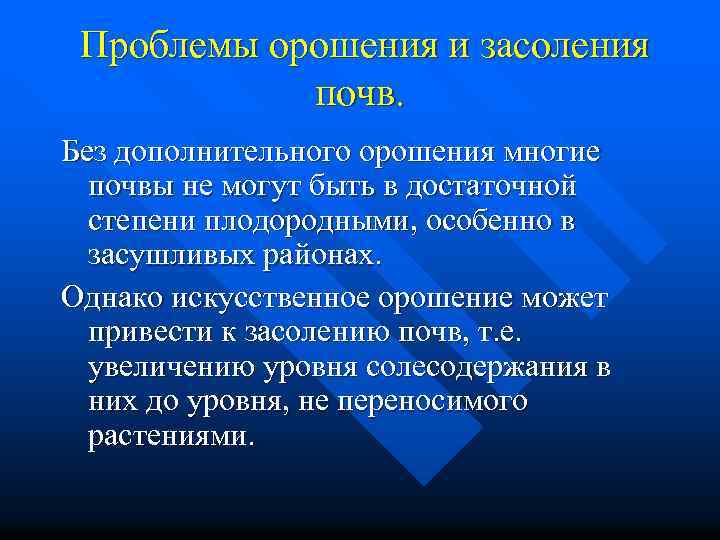 Проблемы орошения и засоления почв.

Без дополнительного орошения многие почвы не могут быть в достаточной степени плодородными, особенно в засушливых районах.

Однако искусственное орошение может привести к засолению почв, т.е. увеличению уровня солесодержания в них до уровня, не переносимого растениями.